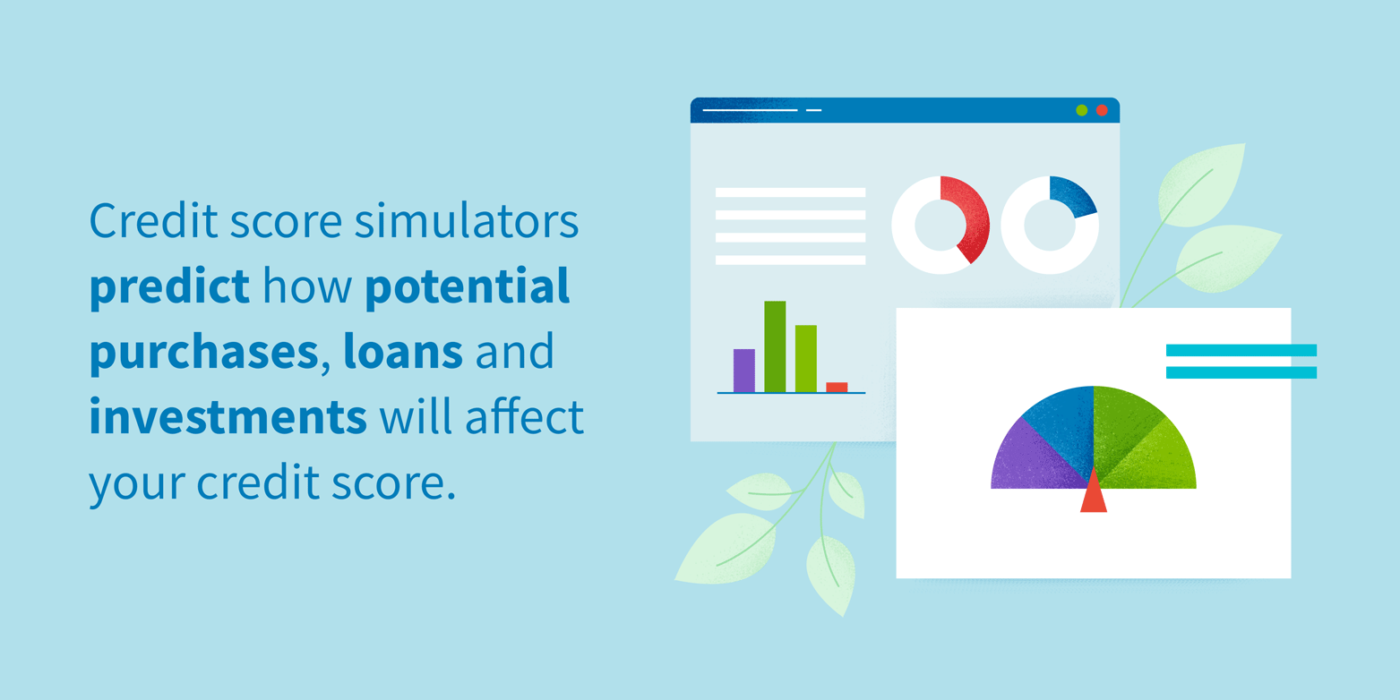 Credit score simulators predict how potential purchases, loans and investments will affect your credit score.